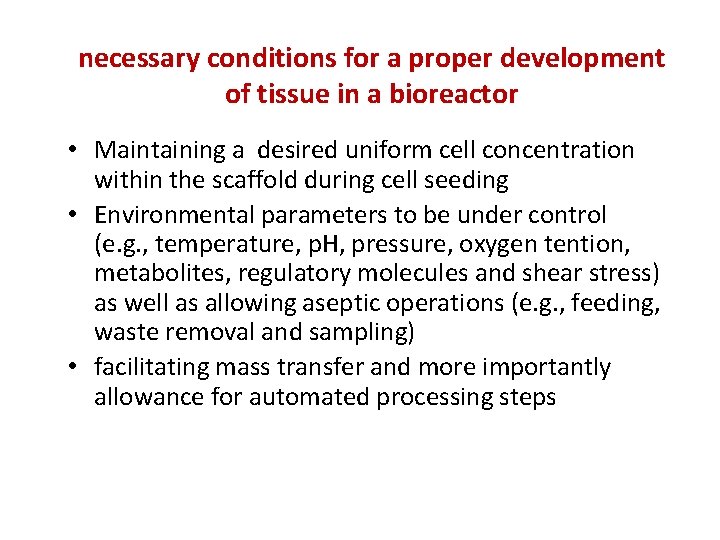 necessary conditions for a proper development of tissue in a bioreactor

• Maintaining a desired uniform cell concentration within the scaffold during cell seeding
• Environmental parameters to be under control (e.g., temperature, pH, pressure, oxygen tention, metabolites, regulatory molecules and shear stress) as well as allowing aseptic operations (e.g., feeding, waste removal and sampling)
• facilitating mass transfer and more importantly allowance for automated processing steps